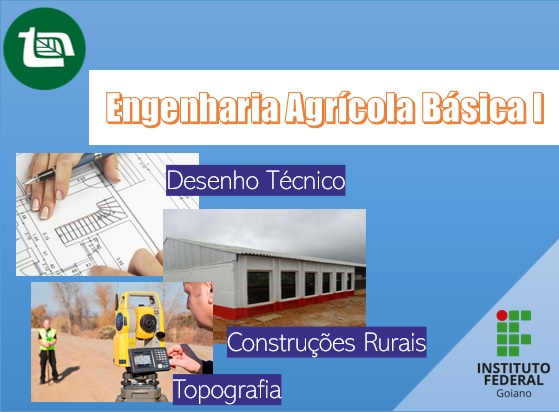 Engenharia Agrícola Básica I

Desenho Técnico

Construções Rurais

Topografia

INSTITUTO FEDERAL
Goiano